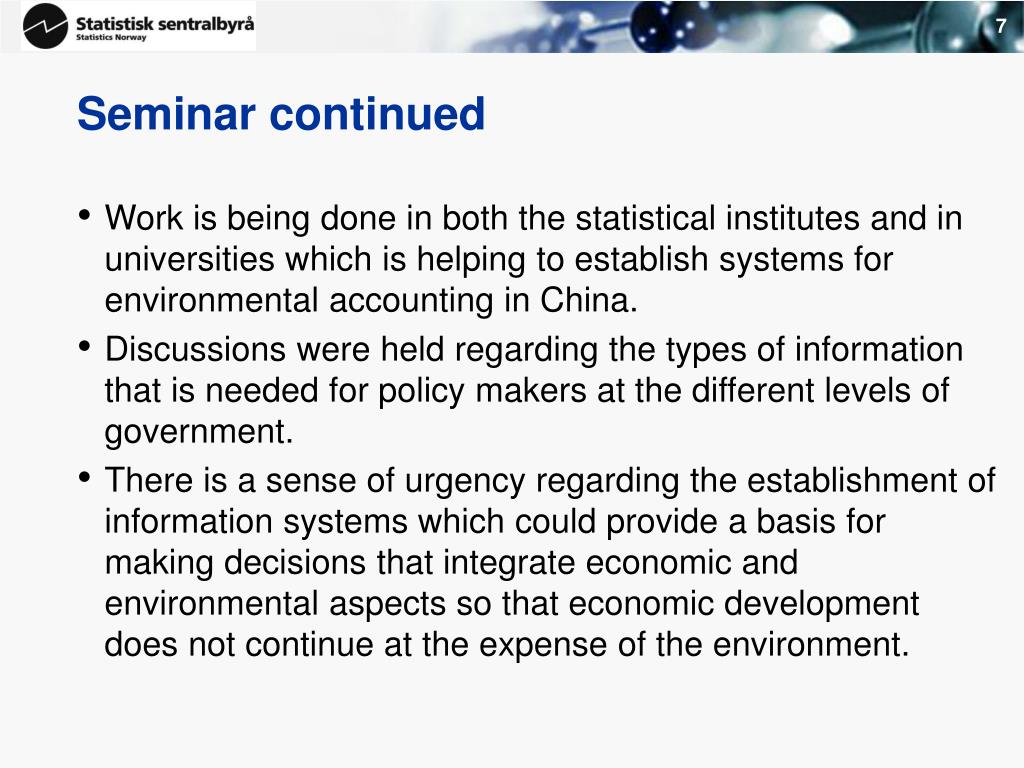 Statistisk sentralbyrå
Statistics Norway

7

Seminar continued

• Work is being done in both the statistical institutes and in universities which is helping to establish systems for environmental accounting in China.
• Discussions were held regarding the types of information that is needed for policy makers at the different levels of government.
• There is a sense of urgency regarding the establishment of information systems which could provide a basis for making decisions that integrate economic and environmental aspects so that economic development does not continue at the expense of the environment.